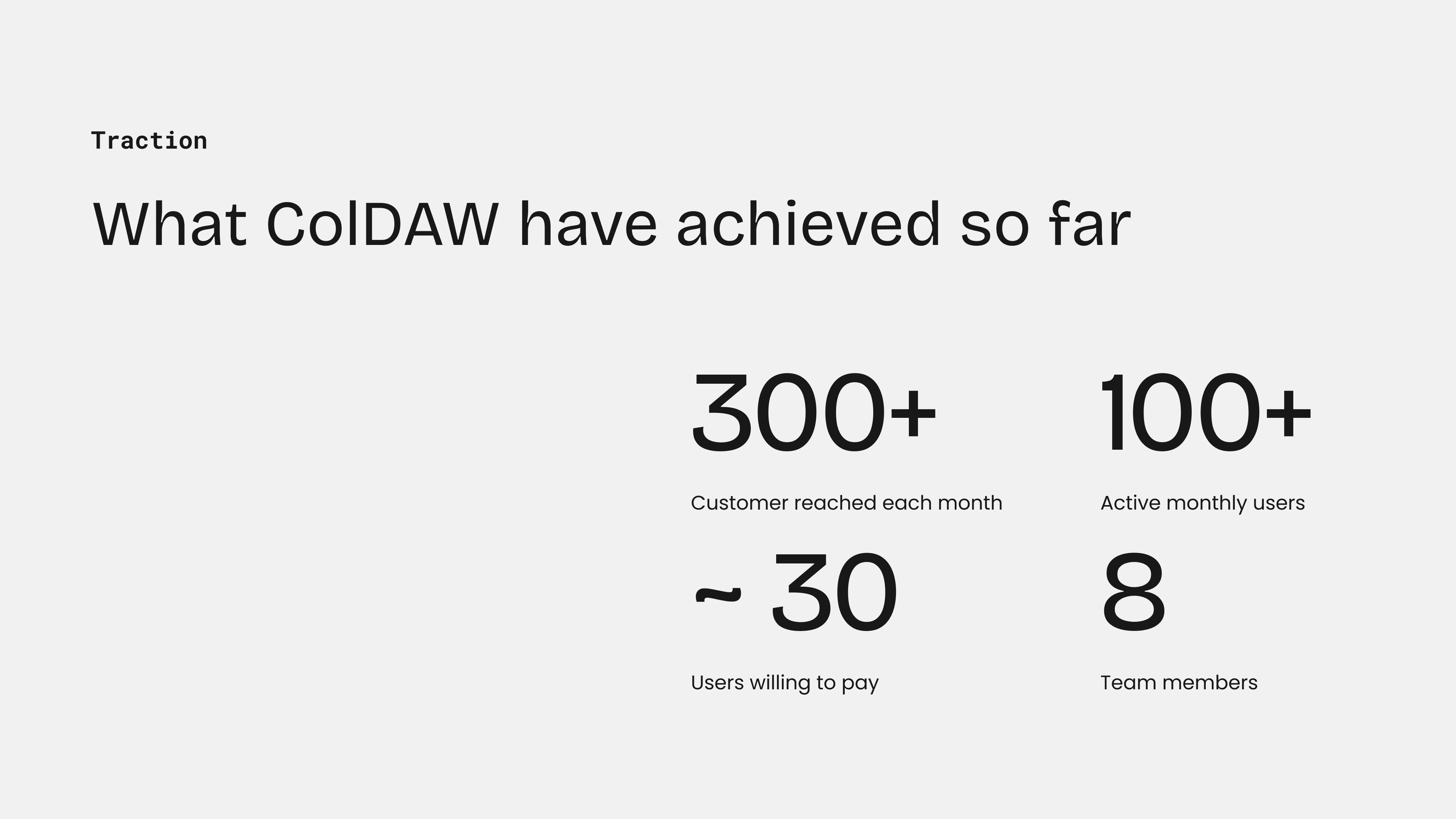 Traction

What ColDAW have achieved so far

300+

Customer reached each month

100+

Active monthly users

~ 30

Users willing to pay

8

Team members